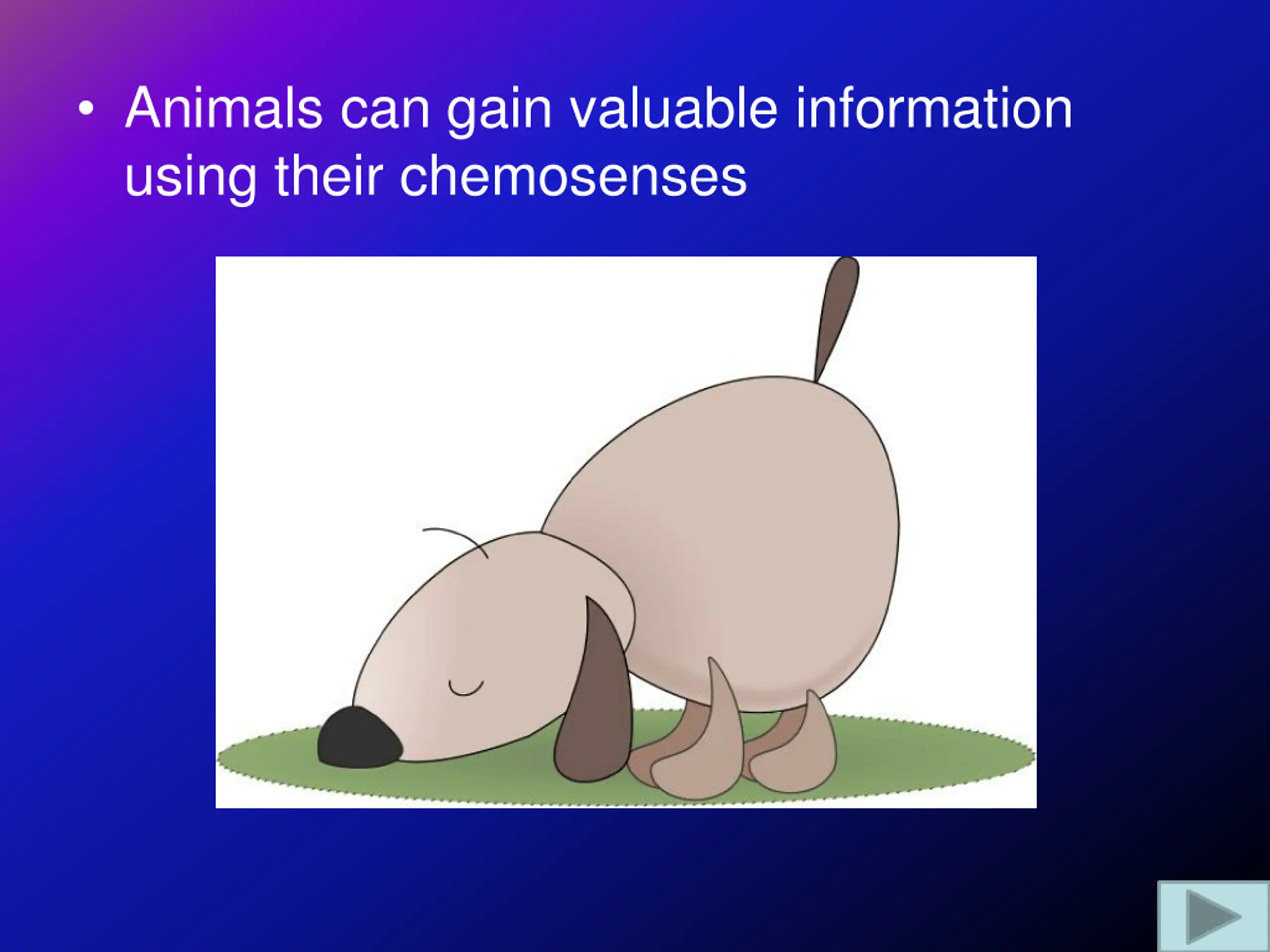 • Animals can gain valuable information using their chemosenses